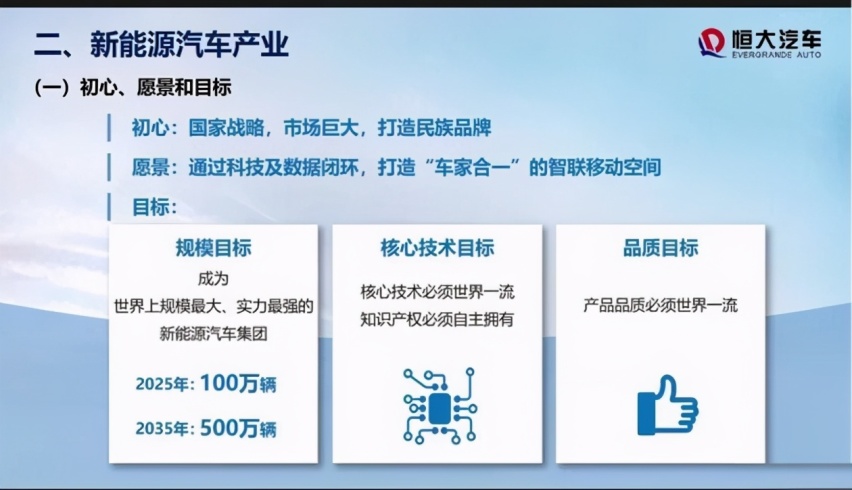 二、新能源汽车产业

恒大汽车
EVERGRANDE AUTO

（一）初心、愿景和目标

初心：国家战略，市场巨大，打造民族品牌

愿景：通过科技及数据闭环，打造“车家合一”的智联移动空间

目标：

规模目标

成为
世界上规模最大、实力最强的
新能源汽车集团

2025年：100万辆

2035年：500万辆

核心技术目标

核心技术必须世界一流
知识产权必须自主拥有

品质目标

产品品质必须世界一流